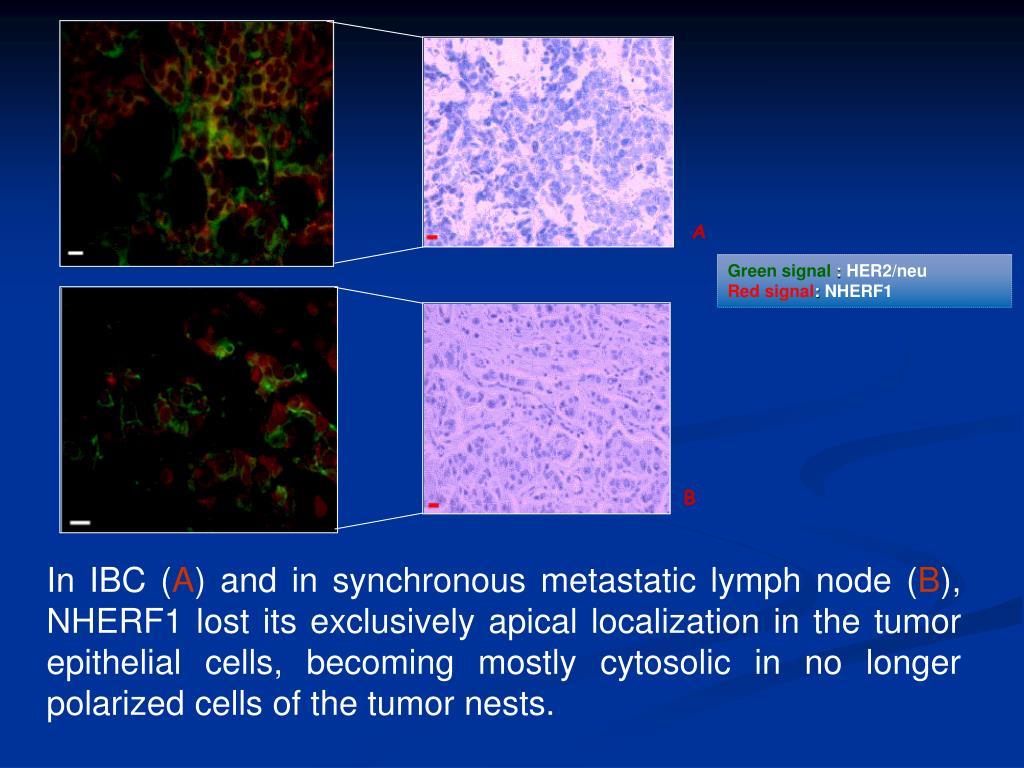 A

Green signal : HER2/neu
Red signal: NHERF1

B

In IBC (A) and in synchronous metastatic lymph node (B), NHERF1 lost its exclusively apical localization in the tumor epithelial cells, becoming mostly cytosolic in no longer polarized cells of the tumor nests.